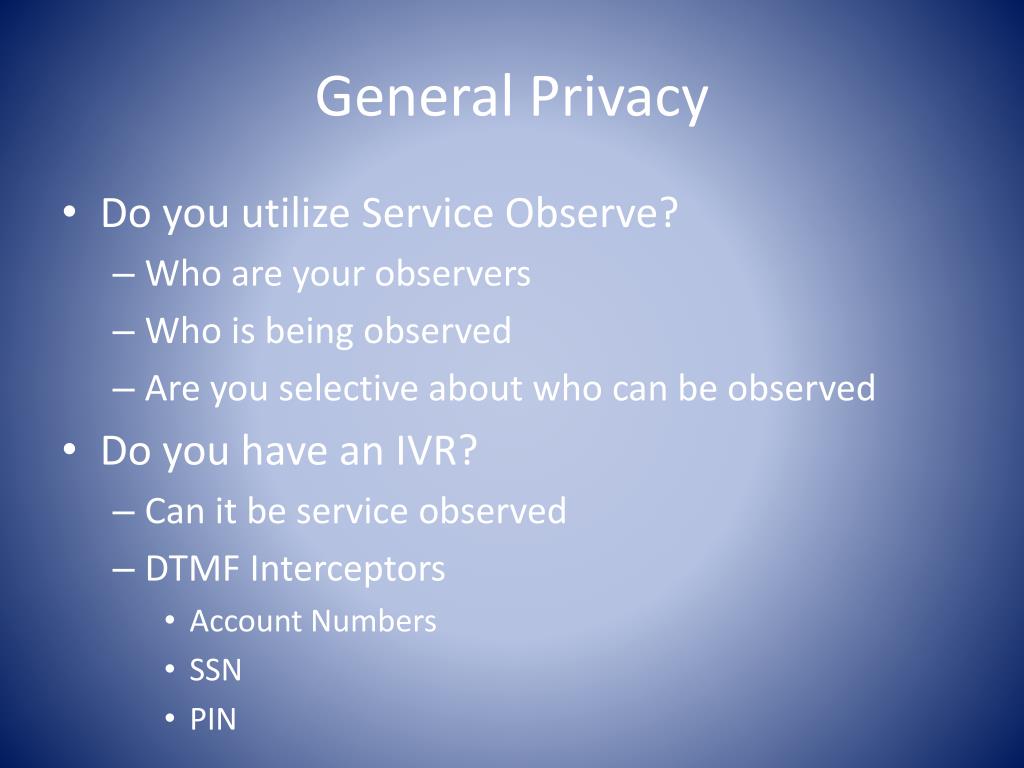 General Privacy

• Do you utilize Service Observe?
  – Who are your observers
  – Who is being observed
  – Are you selective about who can be observed
• Do you have an IVR?
  – Can it be service observed
  – DTMF Interceptors
    • Account Numbers
    • SSN
    • PIN